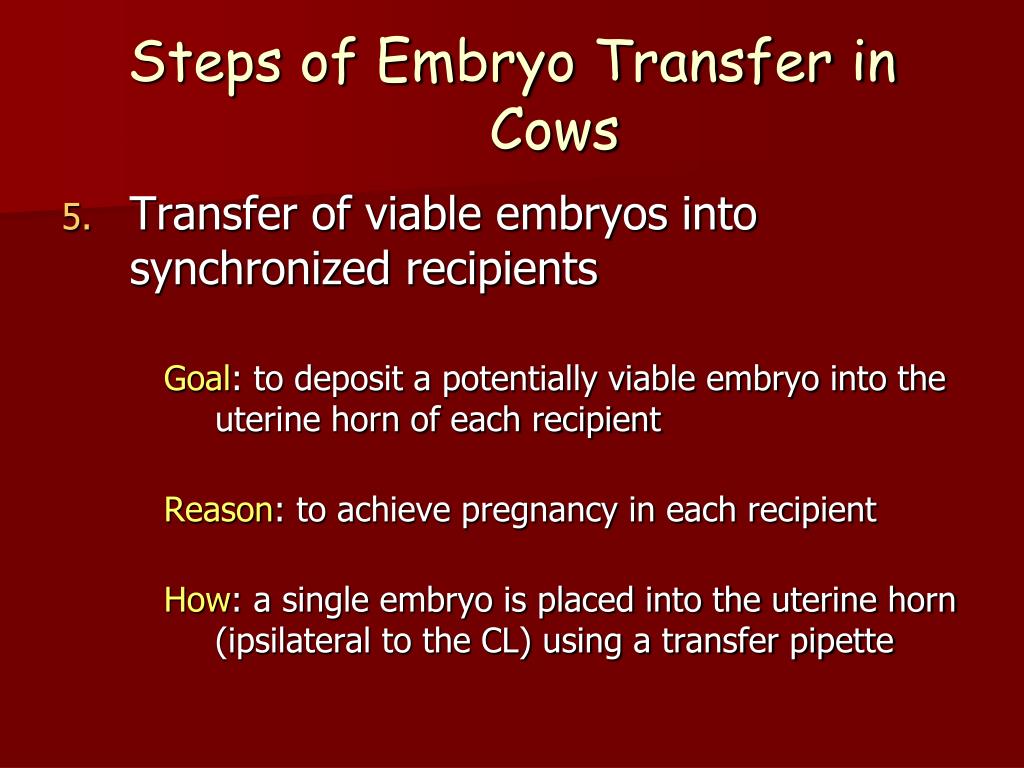 Steps of Embryo Transfer in Cows

5. Transfer of viable embryos into synchronized recipients

Goal: to deposit a potentially viable embryo into the uterine horn of each recipient

Reason: to achieve pregnancy in each recipient

How: a single embryo is placed into the uterine horn (ipsilateral to the CL) using a transfer pipette